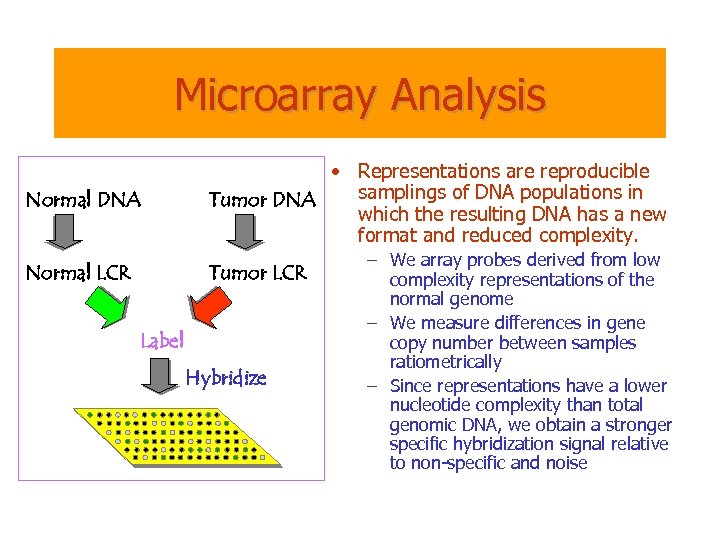 Microarray Analysis

Normal DNA

Tumor DNA

Normal LCR

Tumor LCR

Label

Hybridize

• Representations are reproducible samplings of DNA populations in which the resulting DNA has a new format and reduced complexity.
– We array probes derived from low complexity representations of the normal genome
– We measure differences in gene copy number between samples ratiometrically
– Since representations have a lower nucleotide complexity than total genomic DNA, we obtain a stronger specific hybridization signal relative to non-specific and noise